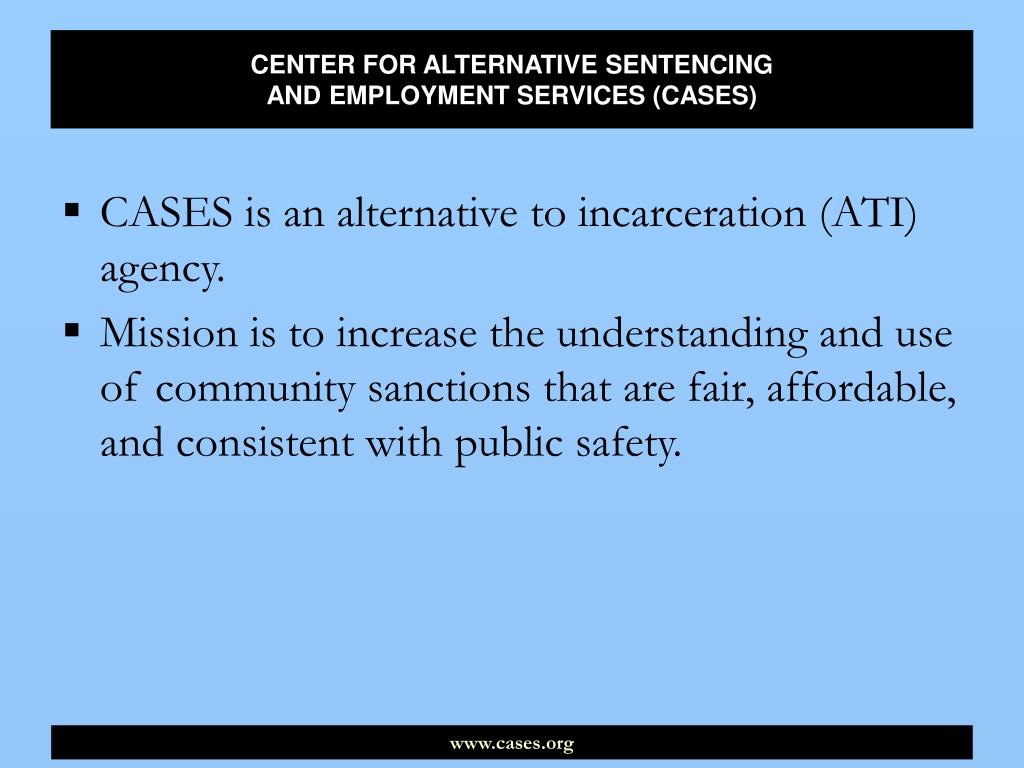 CENTER FOR ALTERNATIVE SENTENCING AND EMPLOYMENT SERVICES (CASES)

▪ CASES is an alternative to incarceration (ATI) agency.

▪ Mission is to increase the understanding and use of community sanctions that are fair, affordable, and consistent with public safety.

www.cases.org